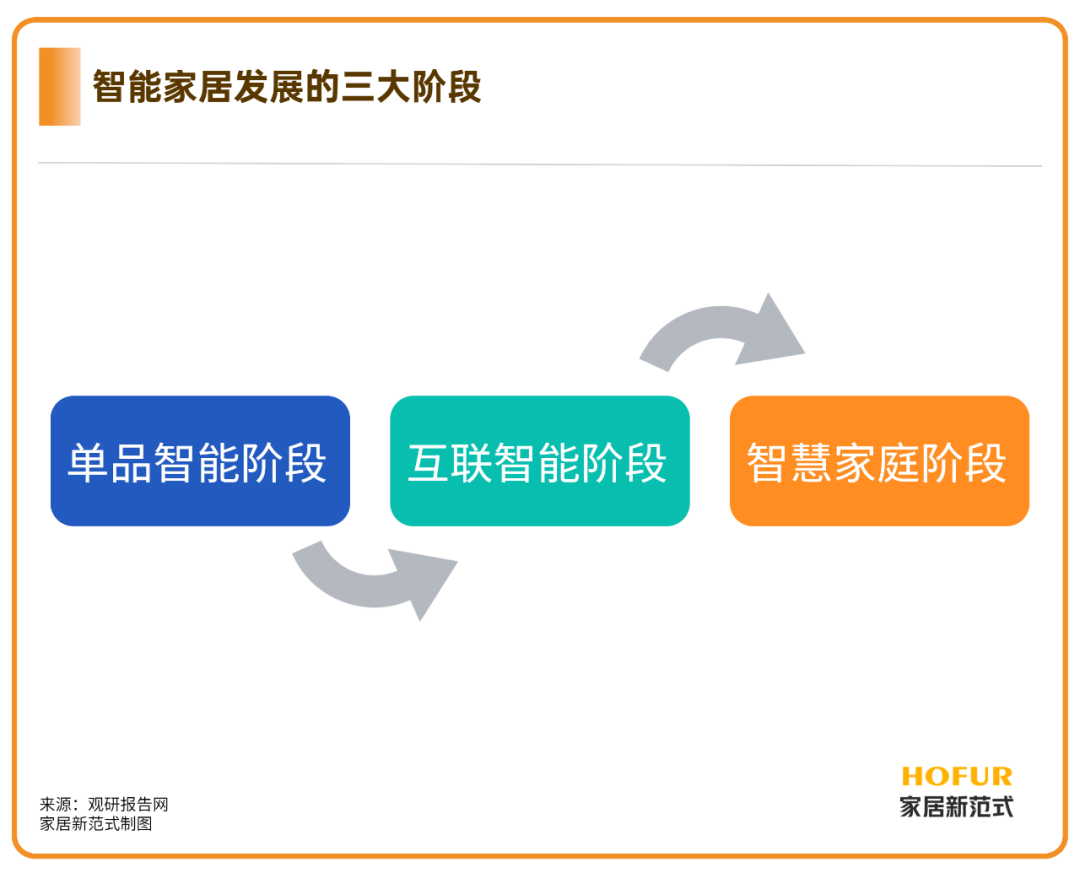 智能家居发展的三大阶段

单品智能阶段

互联智能阶段

智慧家庭阶段

来源：观研报告网
家居新范式制图

HOFUR
家居新范式